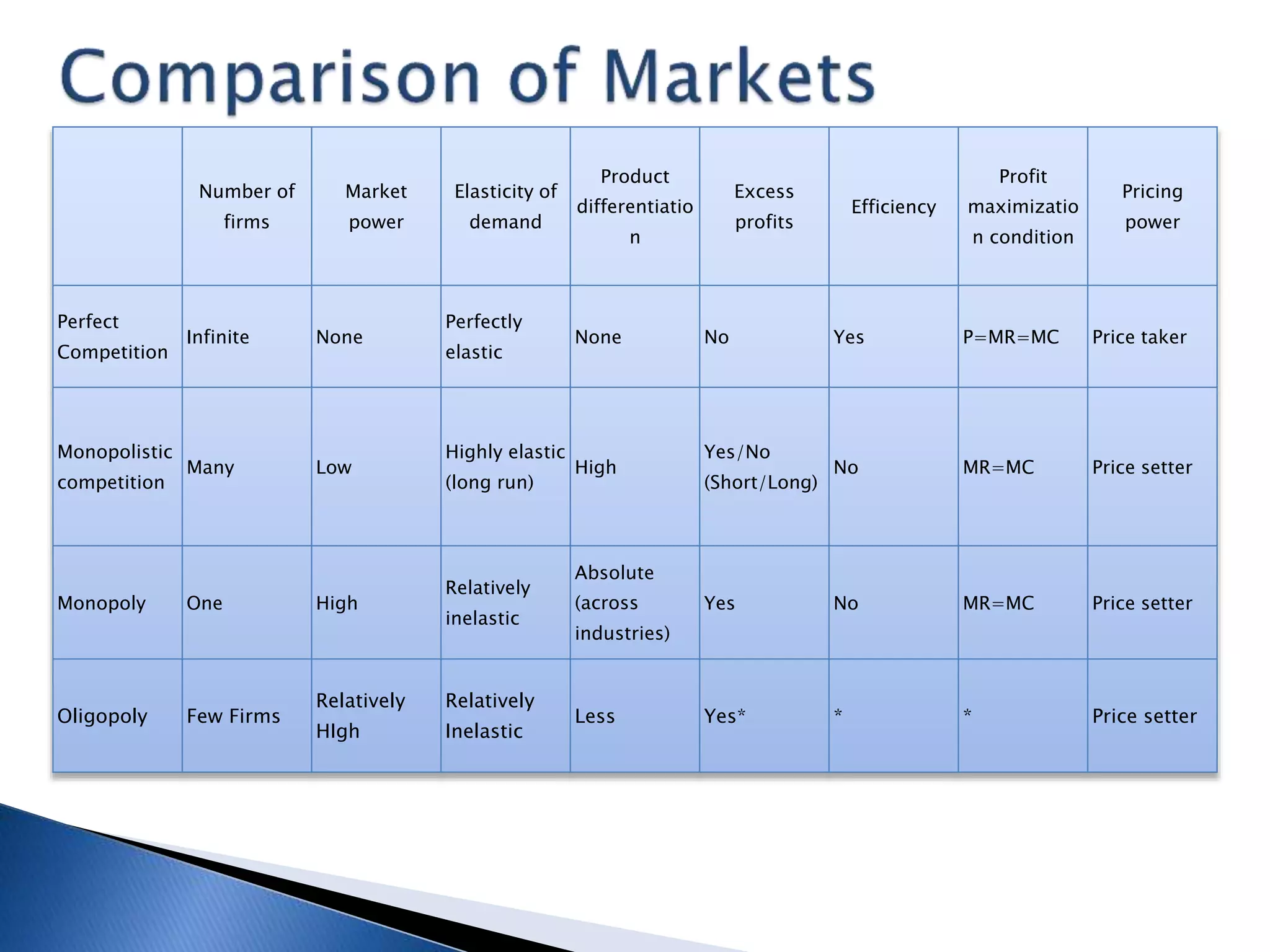 Comparison of Markets

| | Number of firms | Market power | Elasticity of demand | Product differentiation | Excess profits | Efficiency | Profit maximization condition | Pricing power |
|---|---|---|---|---|---|---|---|---|
| Perfect Competition | Infinite | None | Perfectly elastic | None | No | Yes | P=MR=MC | Price taker |
| Monopolistic competition | Many | Low | Highly elastic (long run) | High | Yes/No (Short/Long) | No | MR=MC | Price setter |
| Monopoly | One | High | Relatively inelastic | Absolute (across industries) | Yes | No | MR=MC | Price setter |
| Oligopoly | Few Firms | Relatively HIgh | Relatively Inelastic | Less | Yes* | * | * | Price setter |